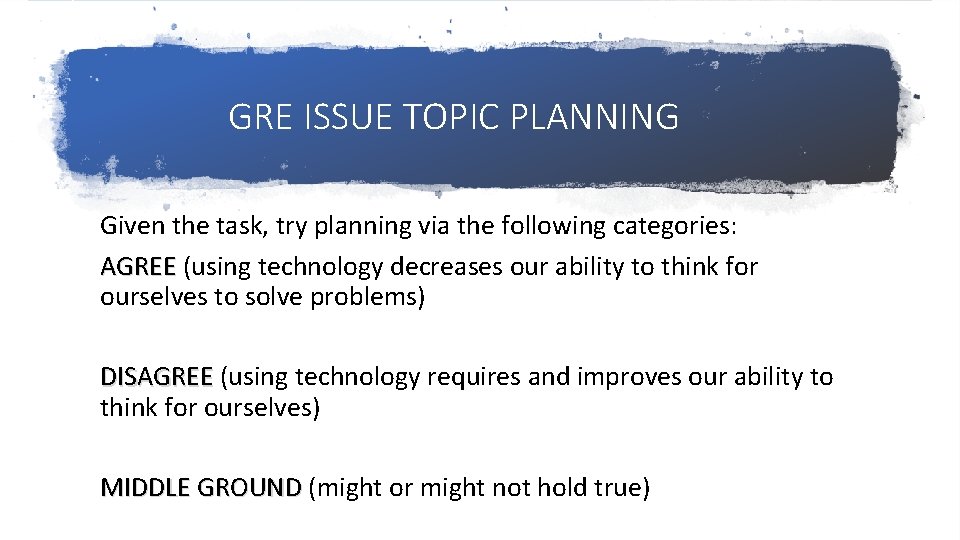 GRE ISSUE TOPIC PLANNING

Given the task, try planning via the following categories:

AGREE (using technology decreases our ability to think for ourselves to solve problems)

DISAGREE (using technology requires and improves our ability to think for ourselves)

MIDDLE GROUND (might or might not hold true)